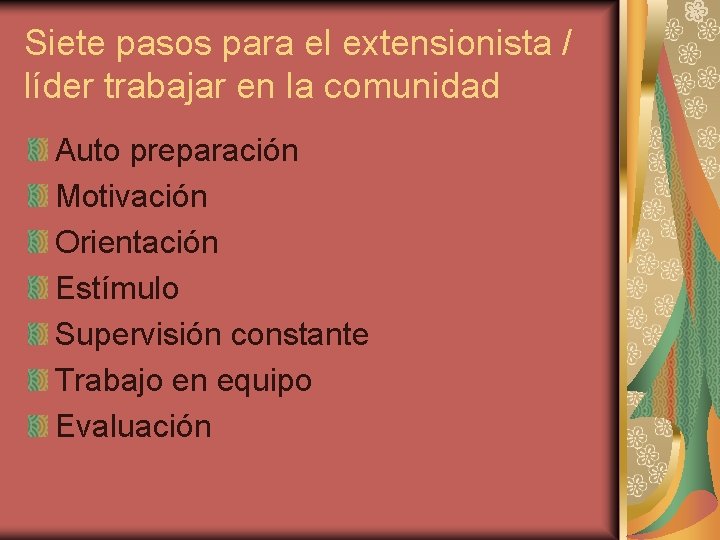 Siete pasos para el extensionista / líder trabajar en la comunidad

Auto preparación
Motivación
Orientación
Estímulo
Supervisión constante
Trabajo en equipo
Evaluación